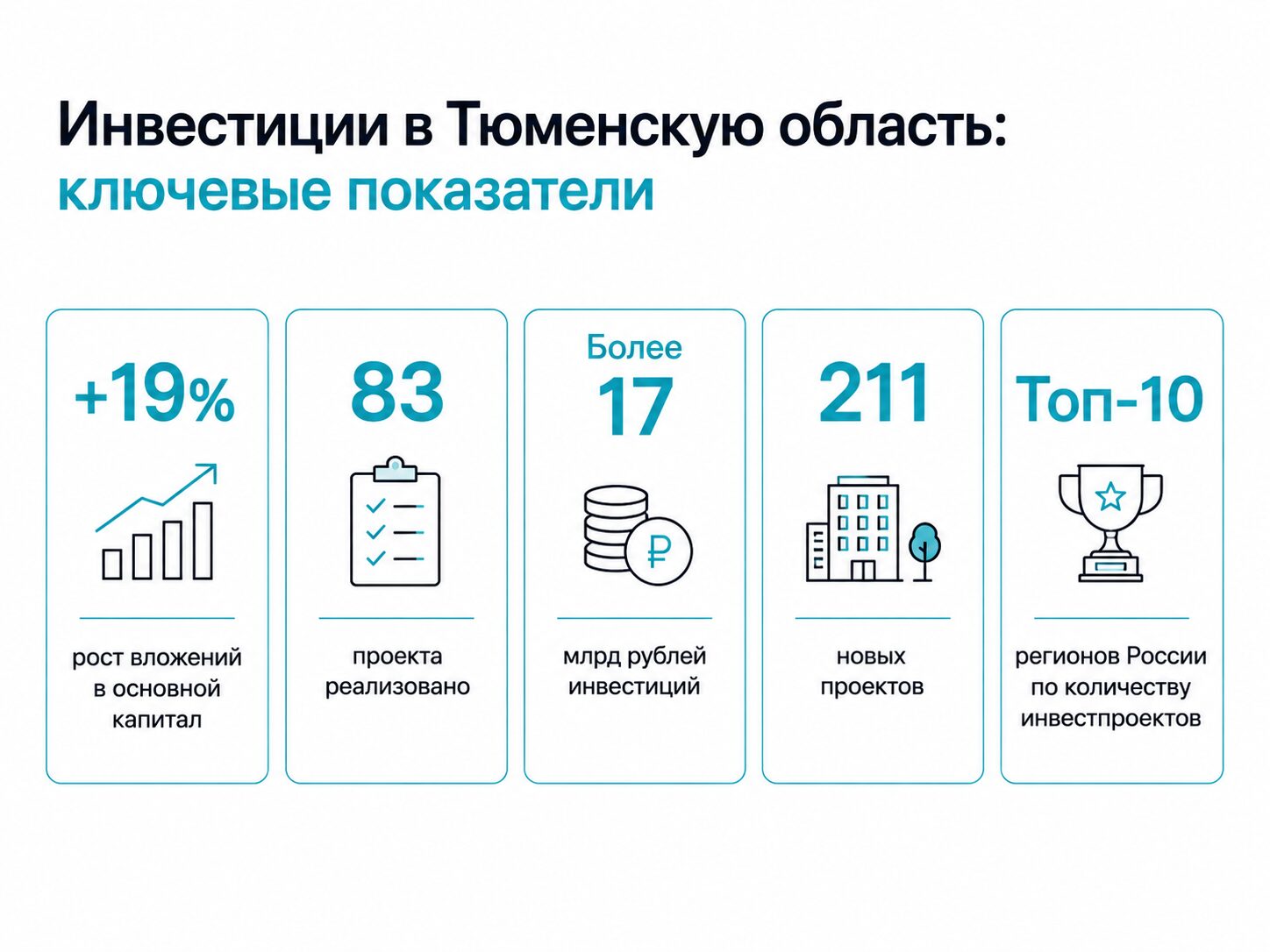 Инвестиции в Тюменскую область:
ключевые показатели

+19%

рост вложений в основной капитал

83

проекта реализовано

Более 17

₽

млрд рублей инвестиций

211

новых проектов

Топ-10

регионов России по количеству инвестпроектов